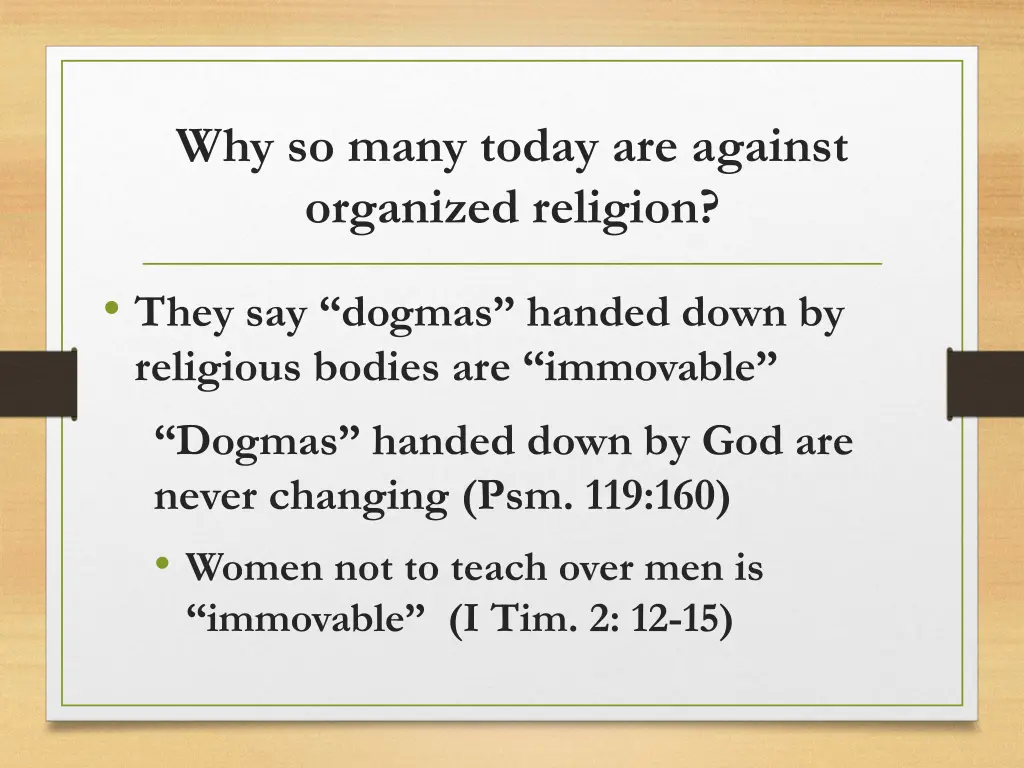 Why so many today are against organized religion?

• They say “dogmas” handed down by religious bodies are “immovable”

“Dogmas” handed down by God are never changing (Psm. 119:160)

• Women not to teach over men is “immovable” (I Tim. 2: 12-15)